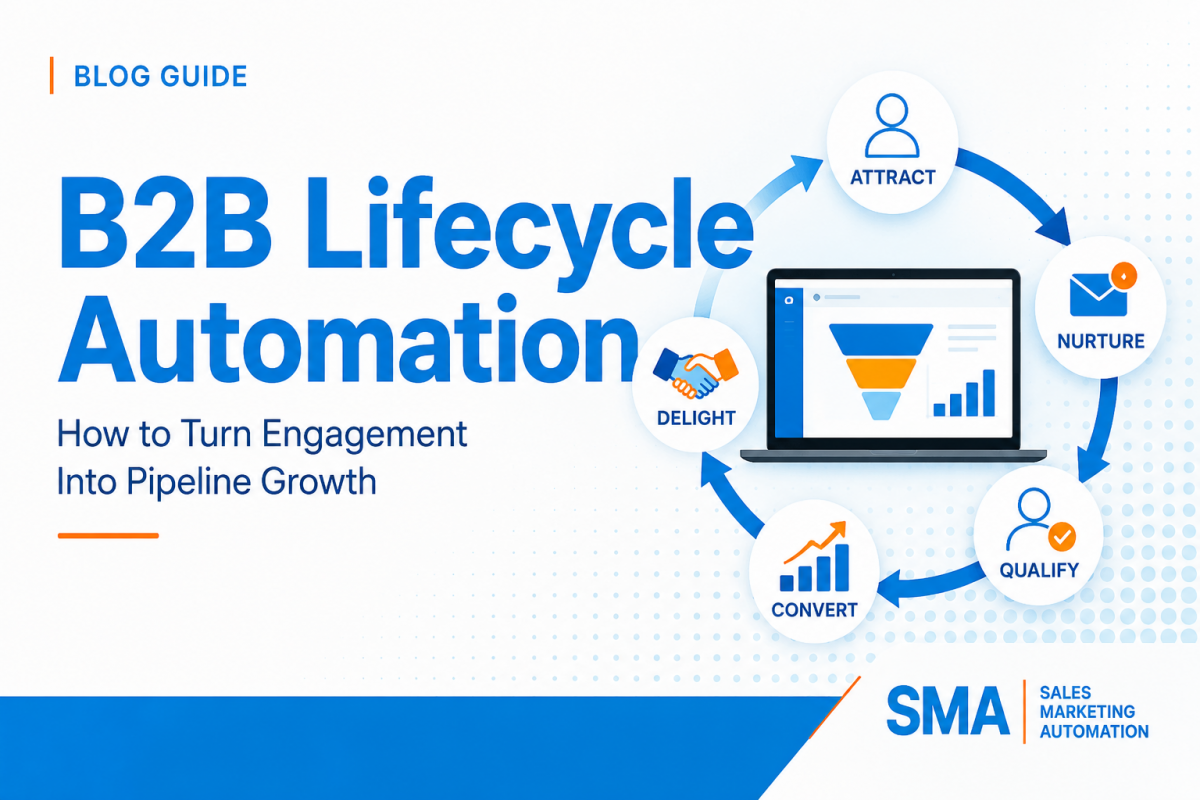 BLOG GUIDE

B2B Lifecycle Automation

How to Turn Engagement Into Pipeline Growth

ATTRACT

NURTURE

QUALIFY

CONVERT

DELIGHT

SMA SALES MARKETING AUTOMATION